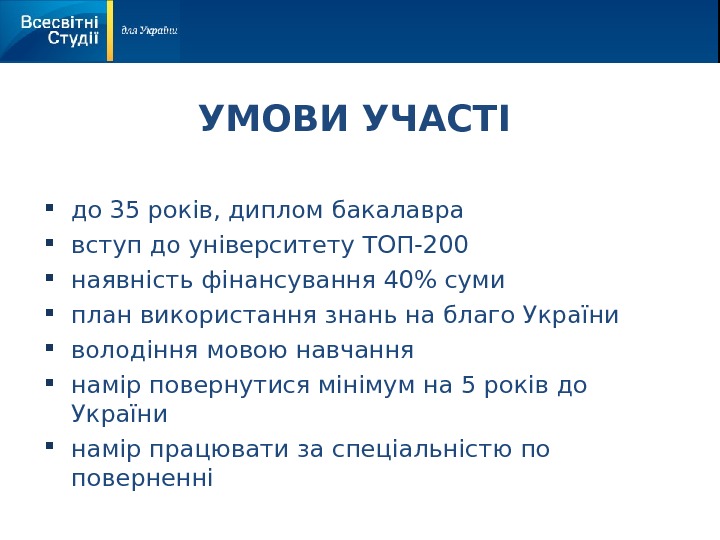 Всесвітні Студії

для України

УМОВИ УЧАСТІ

- до 35 років, диплом бакалавра
- вступ до університету ТОП-200
- наявність фінансування 40% суми
- план використання знань на благо України
- володіння мовою навчання
- намір повернутися мінімум на 5 років до України
- намір працювати за спеціальністю по поверненні